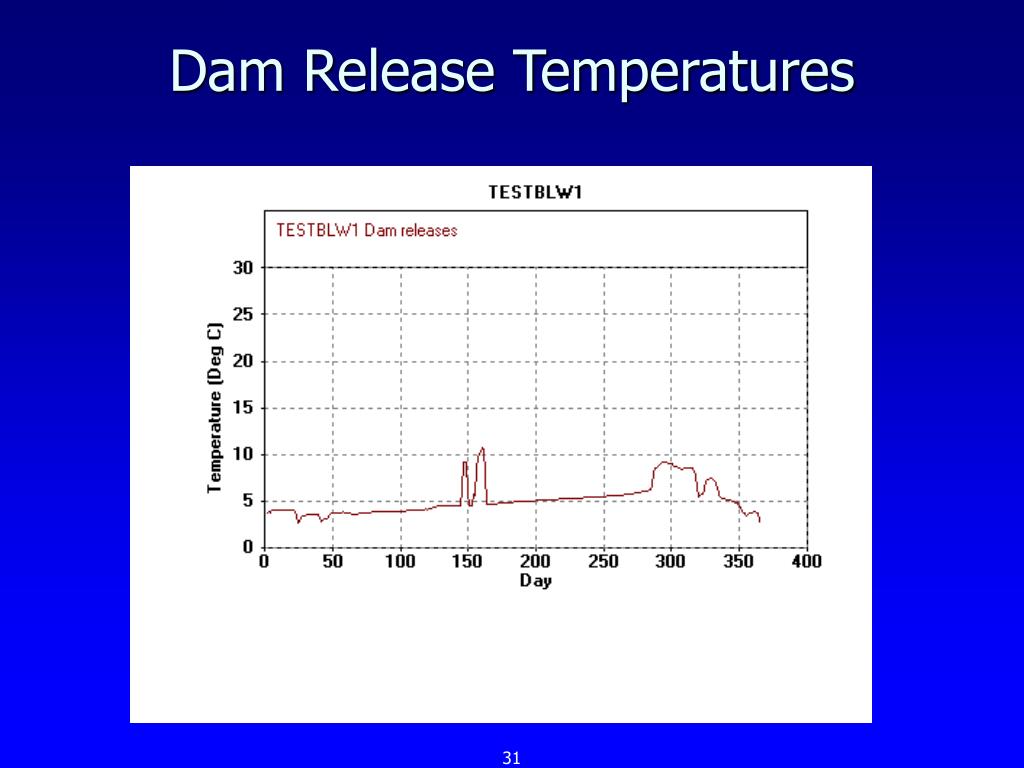 Dam Release Temperatures

TESTBLW1

TESTBLW1 Dam releases

Temperature (Deg C)

30
25
20
15
10
5
0

0 50 100 150 200 250 300 350 400

Day

31